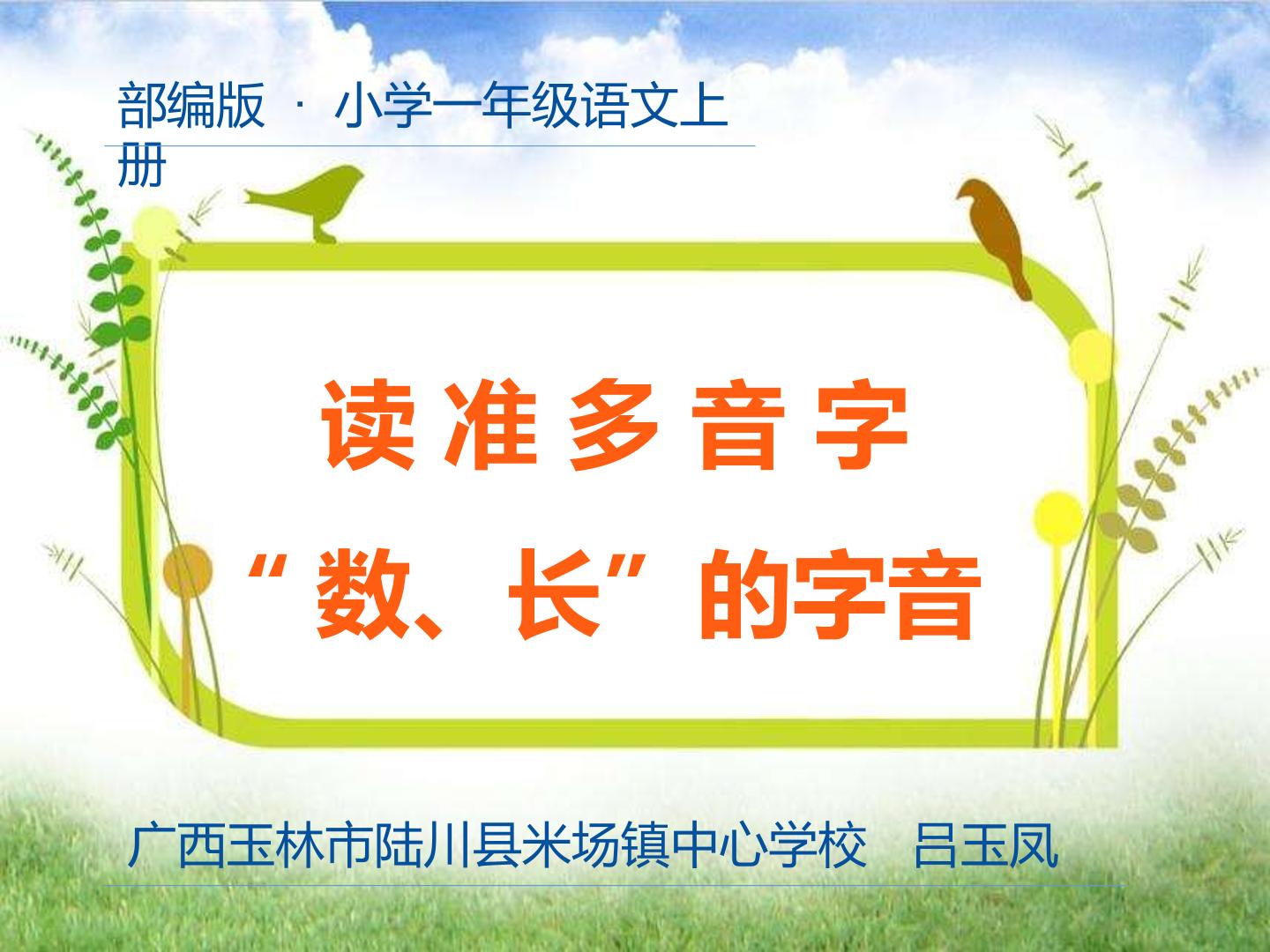 部编版 · 小学一年级语文上册

读准多音字
“数、长”的字音

广西玉林市陆川县米场镇中心学校 吕玉凤